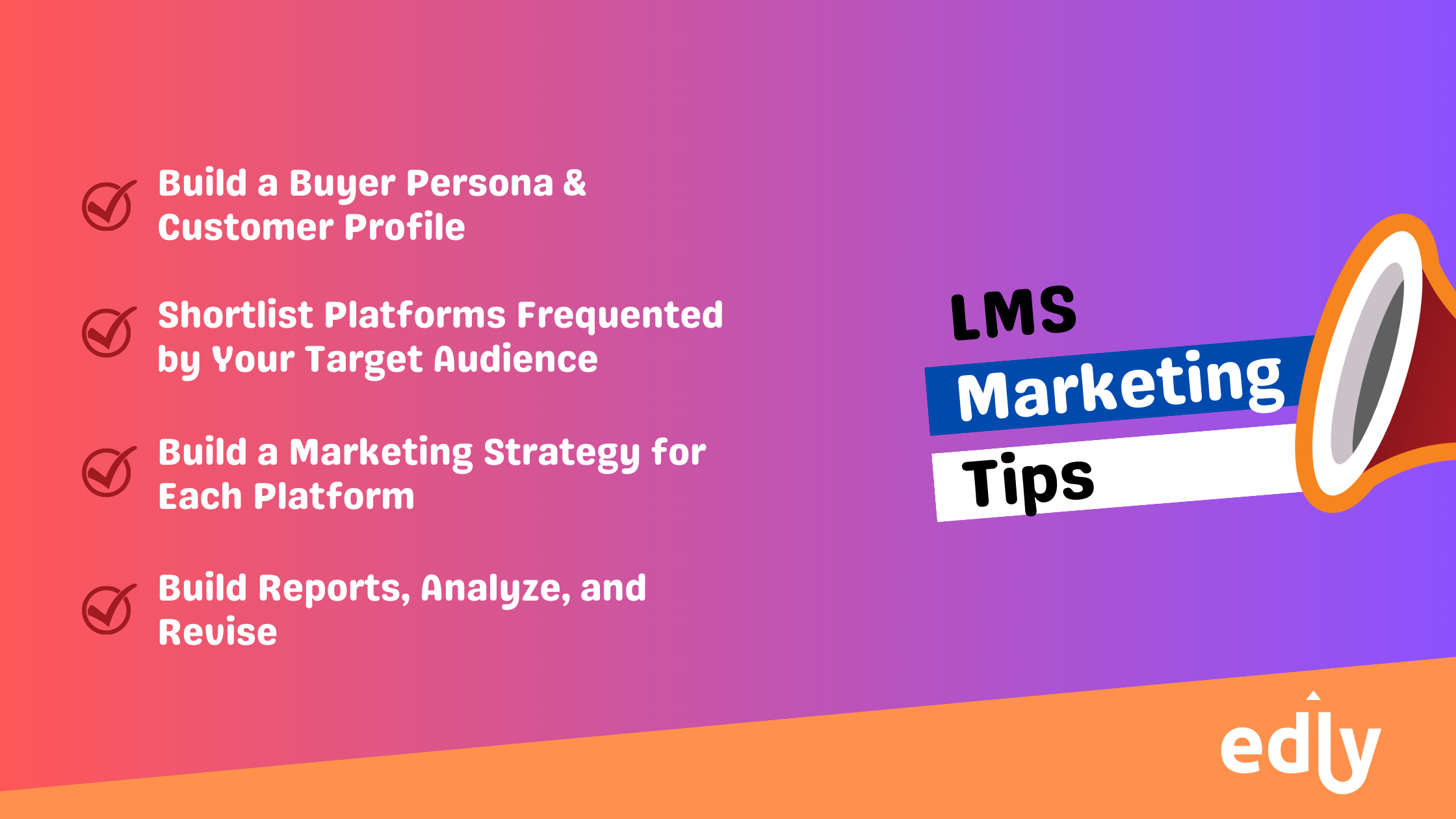 Build a Buyer Persona & Customer Profile

Shortlist Platforms Frequented by Your Target Audience

Build a Marketing Strategy for Each Platform

Build Reports, Analyze, and Revise

LMS Marketing Tips

edly